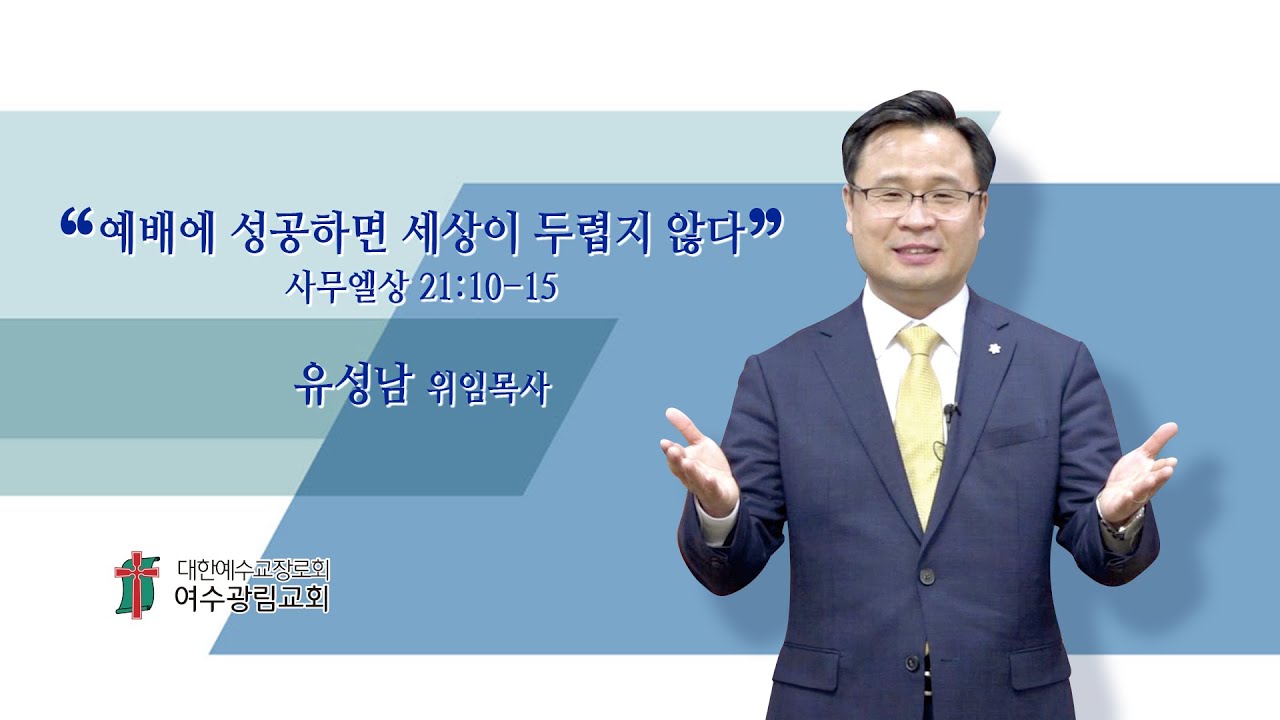 “예배에 성공하면 세상이 두렵지 않다”
사무엘상 21:10-15

유성남 위임목사

대한예수교장로회
여수광림교회